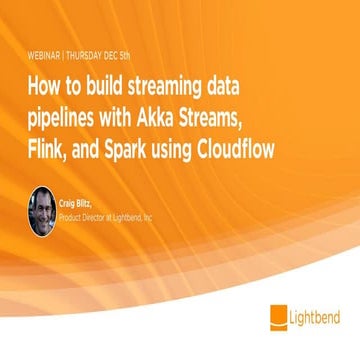 WEBINAR | THURSDAY DEC 5th

How to build streaming data pipelines with Akka Streams, Flink, and Spark using Cloudflow

Craig Blitz,
Product Director at Lightbend, Inc

Lightbend